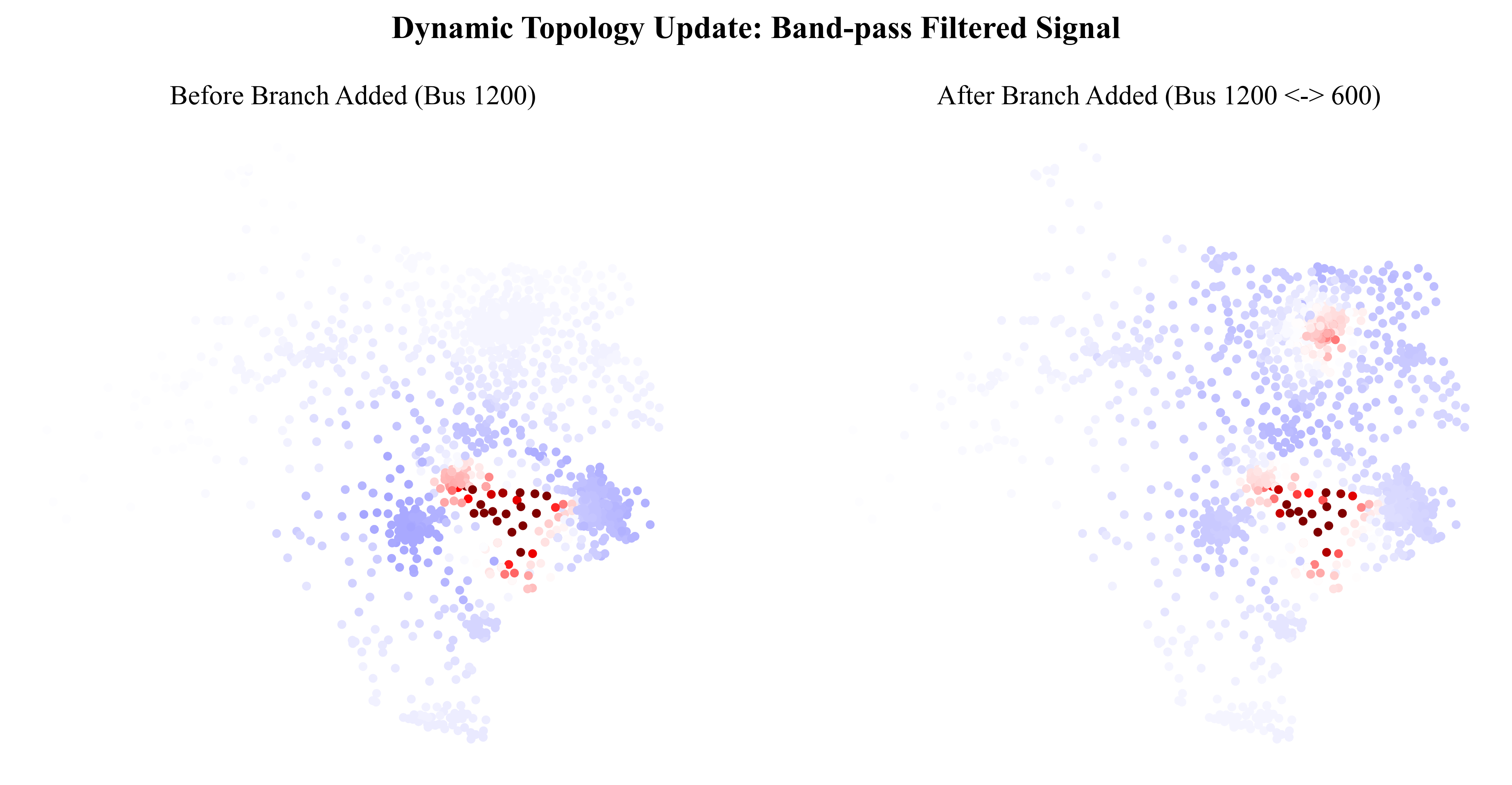 Dynamic Topology Update: Band-pass Filtered Signal

Before Branch Added (Bus 1200)

After Branch Added (Bus 1200 <-> 600)